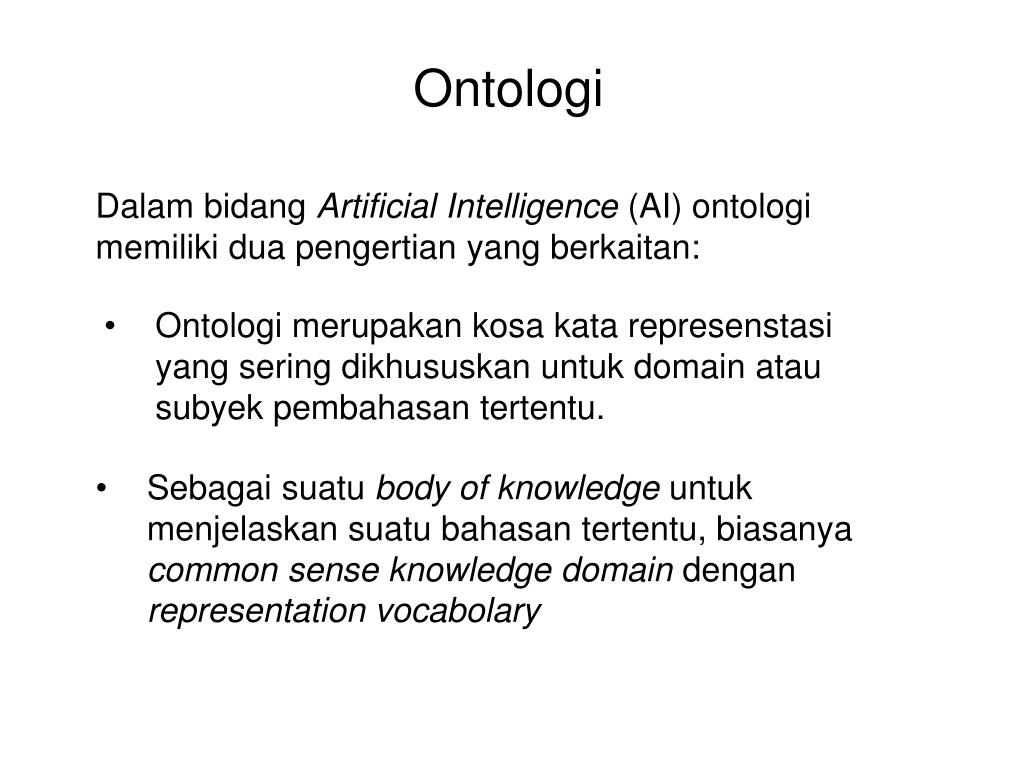 Ontologi

Dalam bidang Artificial Intelligence (AI) ontologi memiliki dua pengertian yang berkaitan:

• Ontologi merupakan kosa kata represenstasi yang sering dikhususkan untuk domain atau subyek pembahasan tertentu.

• Sebagai suatu body of knowledge untuk menjelaskan suatu bahasan tertentu, biasanya common sense knowledge domain dengan representation vocabolary